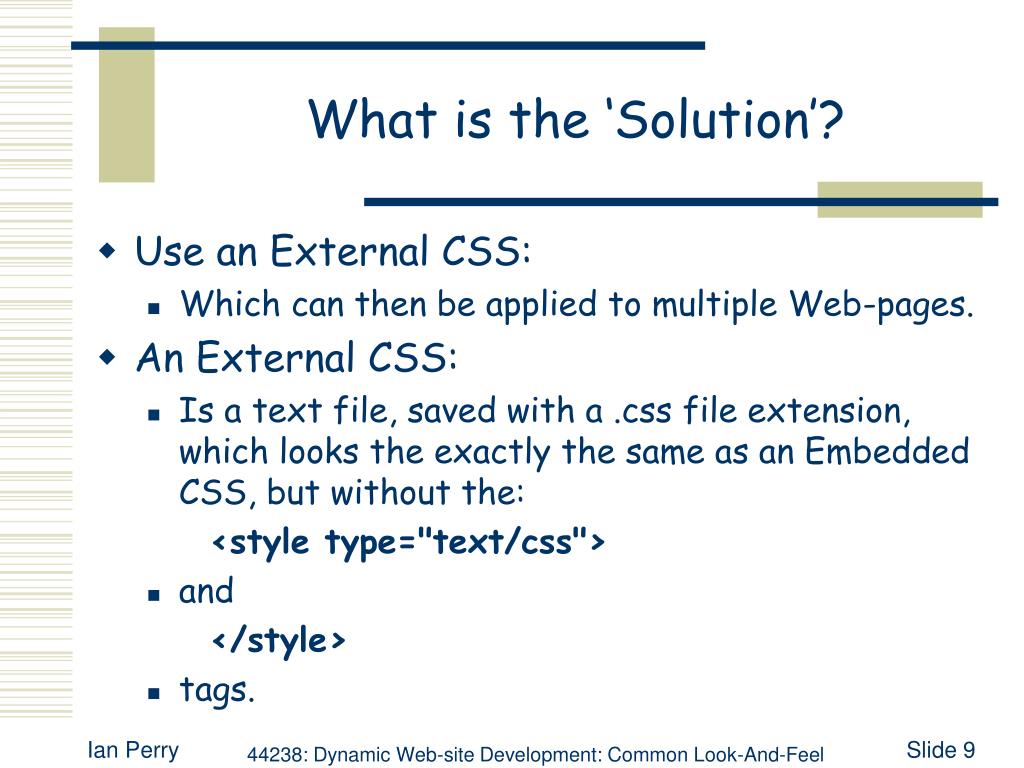 What is the ‘Solution’?

Use an External CSS:

Which can then be applied to multiple Web-pages.

An External CSS:

Is a text file, saved with a .css file extension, which looks the exactly the same as an Embedded CSS, but without the:

<style type="text/css">

and

</style>

tags.

Ian Perry

44238: Dynamic Web-site Development: Common Look-And-Feel

Slide 9